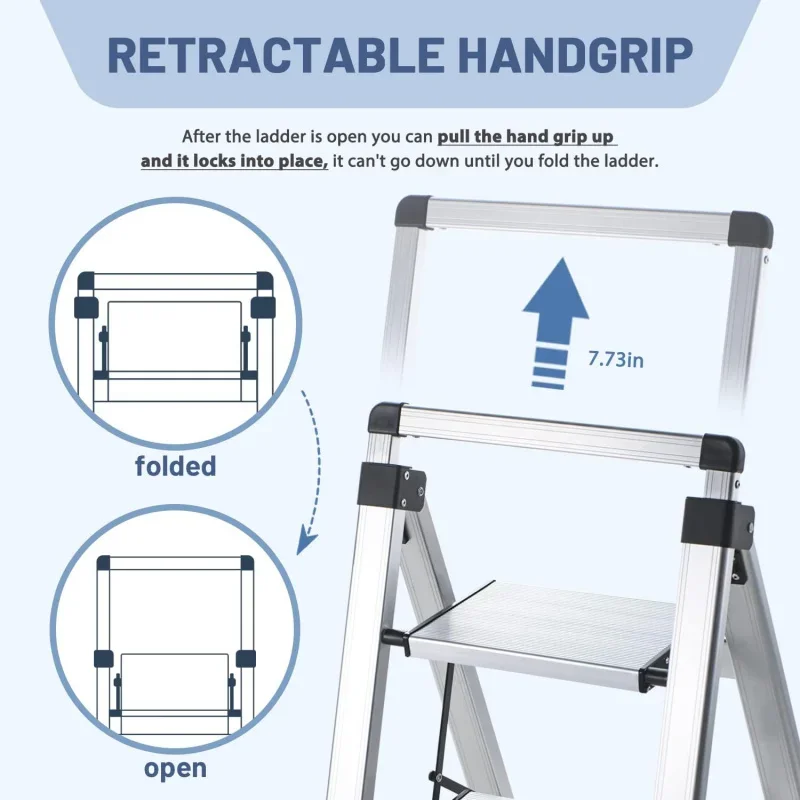 RETRACTABLE HANDGRIP

After the ladder is open you can pull the hand grip up and it locks into place, it can't go down until you fold the ladder.

7.73in

folded

open